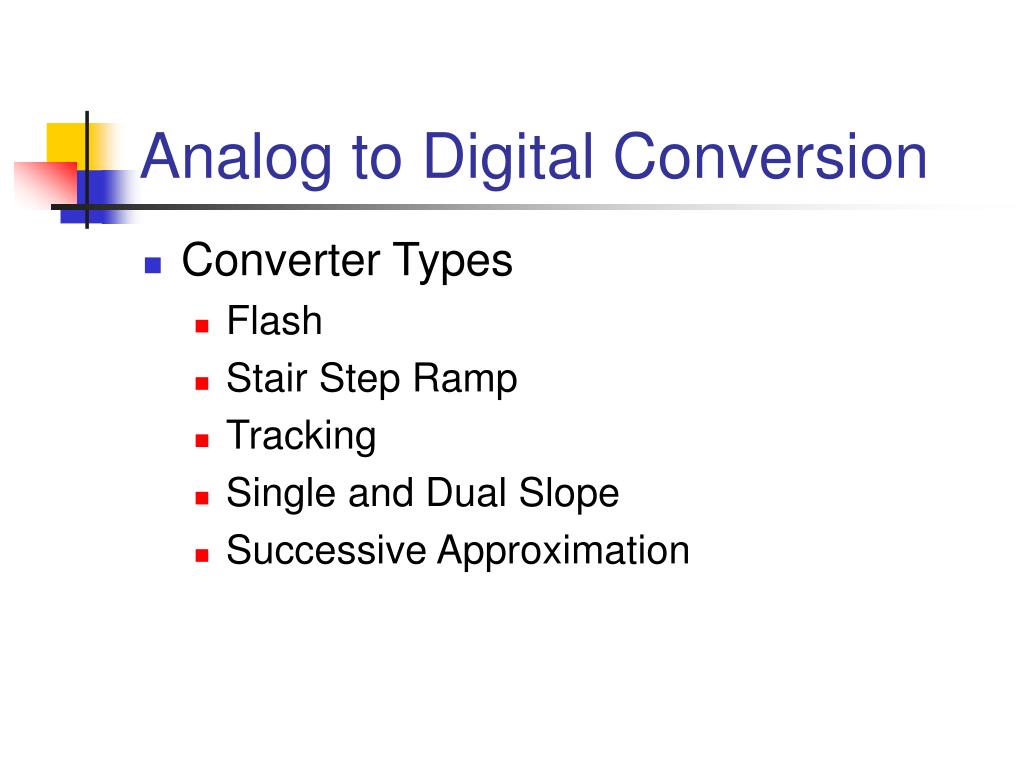 Analog to Digital Conversion

- Converter Types
  - Flash
  - Stair Step Ramp
  - Tracking
  - Single and Dual Slope
  - Successive Approximation